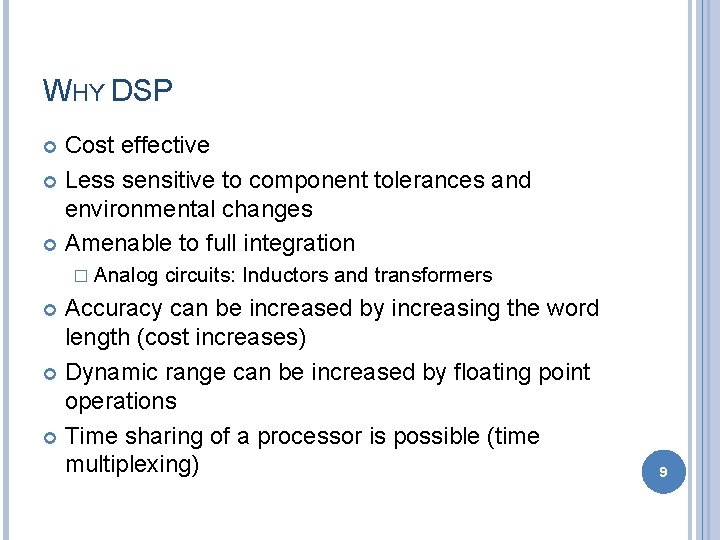 WHY DSP

Cost effective

Less sensitive to component tolerances and environmental changes

Amenable to full integration

Analog circuits: Inductors and transformers

Accuracy can be increased by increasing the word length (cost increases)

Dynamic range can be increased by floating point operations

Time sharing of a processor is possible (time multiplexing)

9